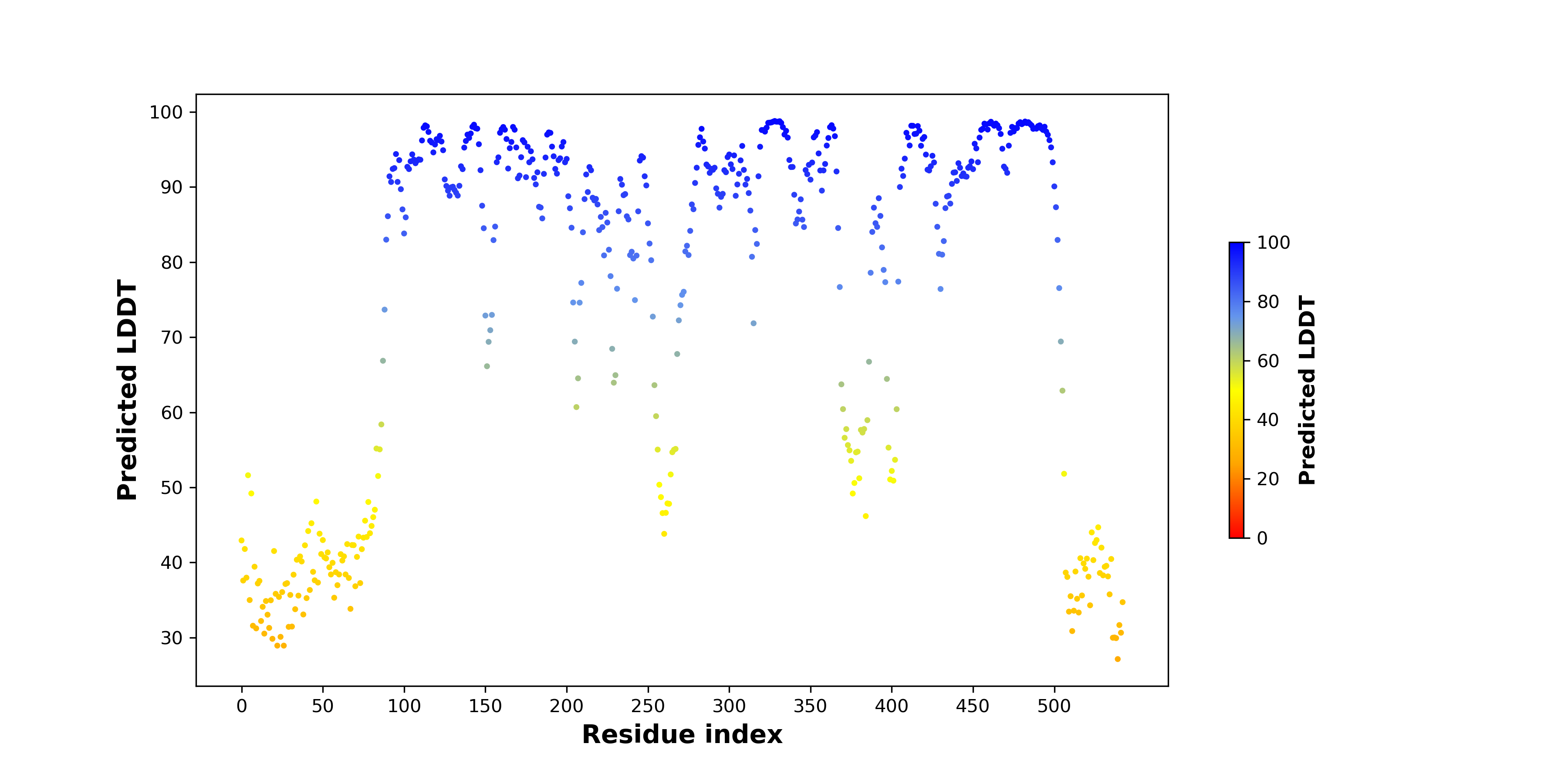 Predicted LDDT

100
90
80
70
60
50
40
30

0 50 100 150 200 250 300 350 400 450 500

Residue index

100
80
60
40
20
0

Predicted LDDT